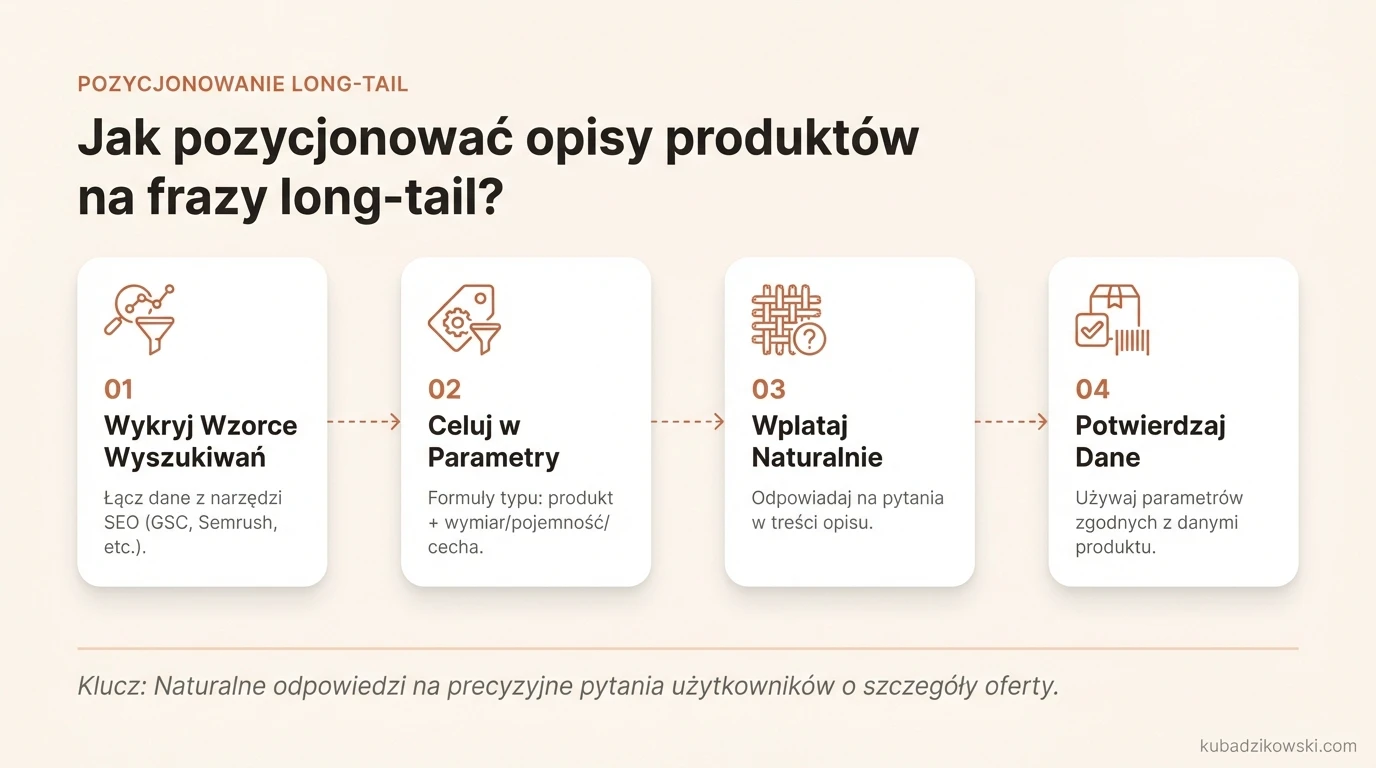 POZYCJONOWANIE LONG-TAIL

Jak pozycjonować opisy produktów na frazy long-tail?

01
Wykryj Wzorce Wyszukiwań
Łącz dane z narzędzi SEO (GSC, Semrush, etc.).

02
Celuj w Parametry
Formuły typu: produkt + wymiar/pojemność/cecha.

03
Wplataj Naturalnie
Odpowiadaj na pytania w treści opisu.

04
Potwierdzaj Dane
Używaj parametrów zgodnych z danymi produktu.

Klucz: Naturalne odpowiedzi na precyzyjne pytania użytkowników o szczegóły oferty.

kubadzikowski.com